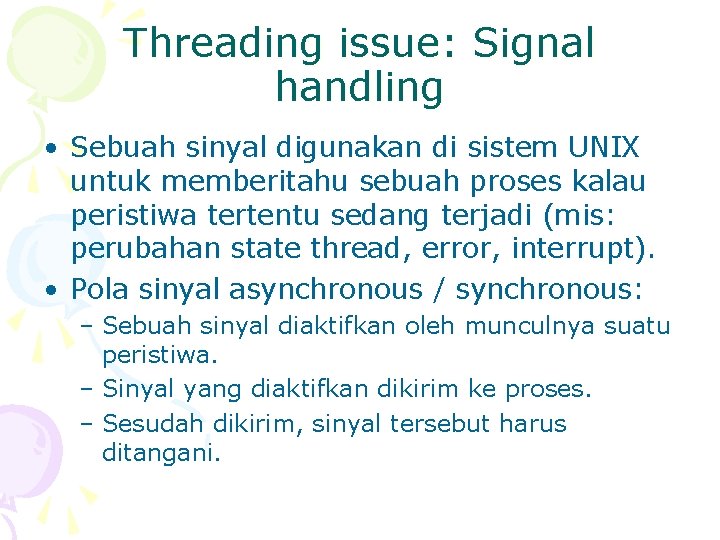 Threading issue: Signal handling

• Sebuah sinyal digunakan di sistem UNIX untuk memberitahu sebuah proses kalau peristiwa tertentu sedang terjadi (mis: perubahan state thread, error, interrupt).
• Pola sinyal asynchronous / synchronous:
– Sebuah sinyal diaktifkan oleh munculnya suatu peristiwa.
– Sinyal yang diaktifkan dikirim ke proses.
– Sesudah dikirim, sinyal tersebut harus ditangani.